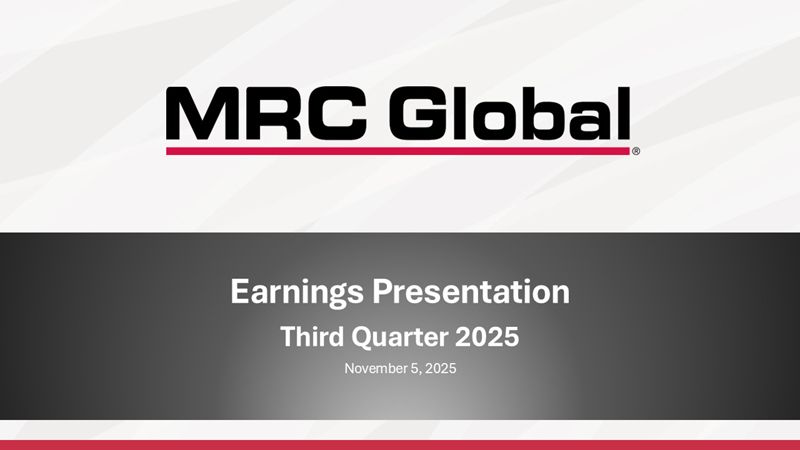 MRC Global®

Earnings Presentation

Third Quarter 2025

November 5, 2025